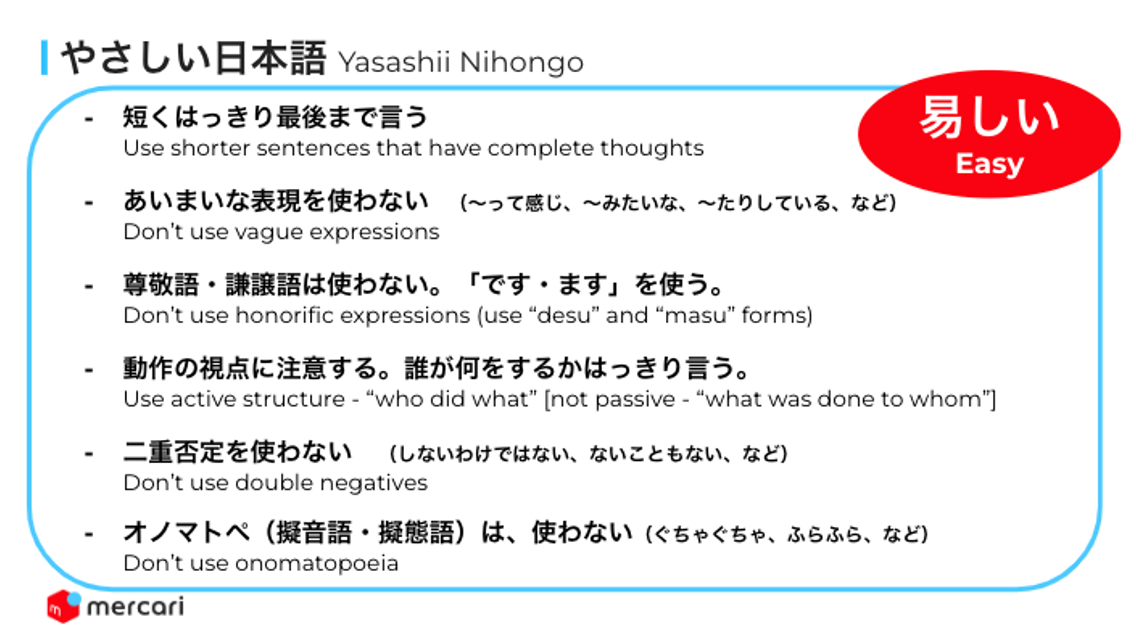 やさしい日本語 Yasashii Nihongo

易しい
Easy

- 短くはっきり最後まで言う
Use shorter sentences that have complete thoughts

- あいまいな表現を使わない （〜って感じ、〜みたいな、〜たりしている、など）
Don't use vague expressions

- 尊敬語・謙譲語は使わない。「です・ます」を使う。
Don't use honorific expressions (use "desu" and "masu" forms)

- 動作の視点に注意する。誰が何をするかはっきり言う。
Use active structure - "who did what" [not passive - "what was done to whom"]

- 二重否定を使わない （しないわけではない、ないこともない、など）
Don't use double negatives

- オノマトペ（擬音語・擬態語）は、使わない（ぐちゃぐちゃ、ふらふら、など）
Don't use onomatopoeia

mercari